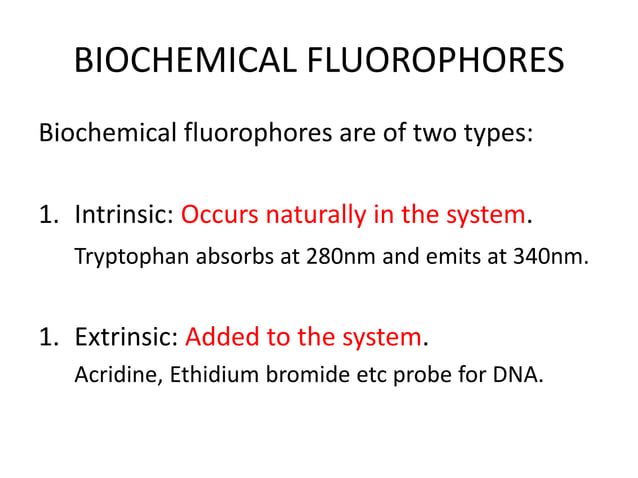 BIOCHEMICAL FLUOROPHORES

Biochemical fluorophores are of two types:

1. Intrinsic: Occurs naturally in the system.
Tryptophan absorbs at 280nm and emits at 340nm.

1. Extrinsic: Added to the system.
Acridine, Ethidium bromide etc probe for DNA.